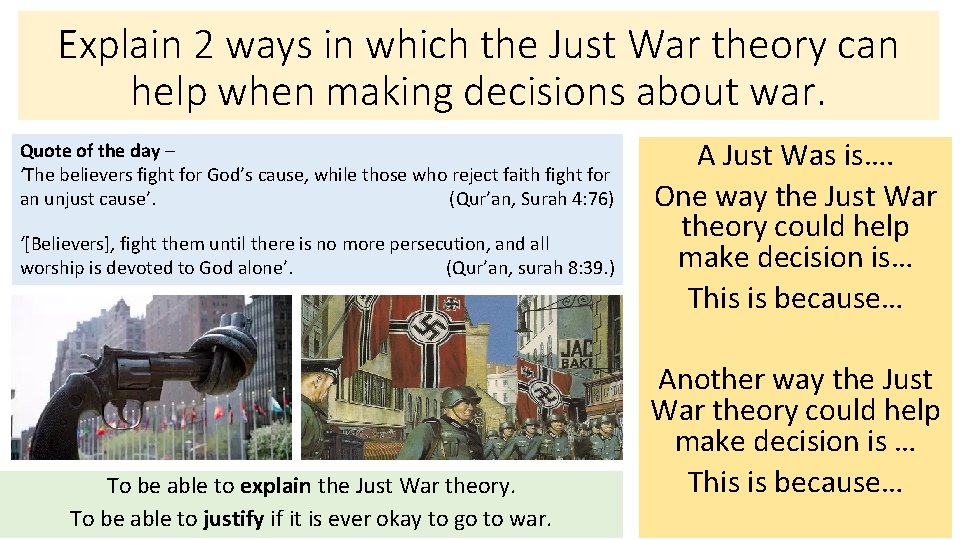 Explain 2 ways in which the Just War theory can help when making decisions about war.

Quote of the day – 'The believers fight for God's cause, while those who reject faith fight for an unjust cause'. (Qur'an, Surah 4:76)

'[Believers], fight them until there is no more persecution, and all worship is devoted to God alone'. (Qur'an, surah 8:39.)

JAC
BAKE

To be able to explain the Just War theory.
To be able to justify if it is ever okay to go to war.

A Just Was is….
One way the Just War theory could help make decision is…
This is because…

Another way the Just War theory could help make decision is …
This is because…